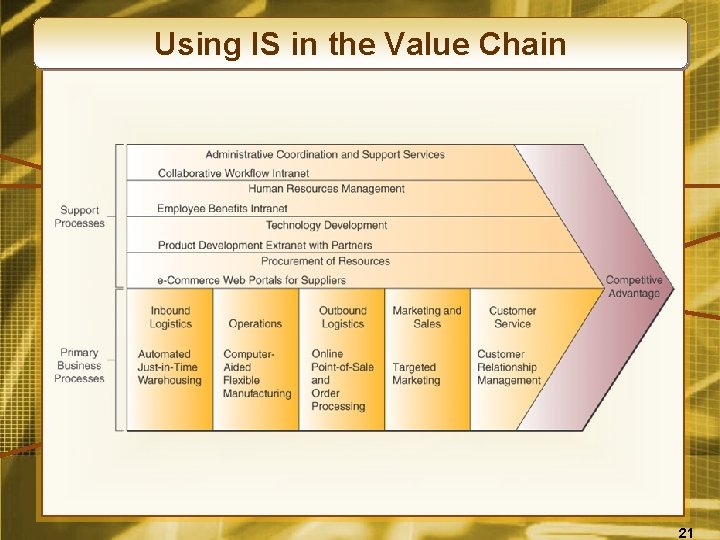 Using IS in the Value Chain

Support Processes

Administrative Coordination and Support Services

Collaborative Workflow Intranet

Human Resources Management

Employee Benefits Intranet

Technology Development

Product Development Extranet with Partners

Procurement of Resources

e-Commerce Web Portals for Suppliers

Primary Business Processes

Inbound Logistics

Automated Just-in-Time Warehousing

Operations

Computer-Aided Flexible Manufacturing

Outbound Logistics

Online Point-of-Sale and Order Processing

Marketing and Sales

Targeted Marketing

Customer Service

Customer Relationship Management

Competitive Advantage

21